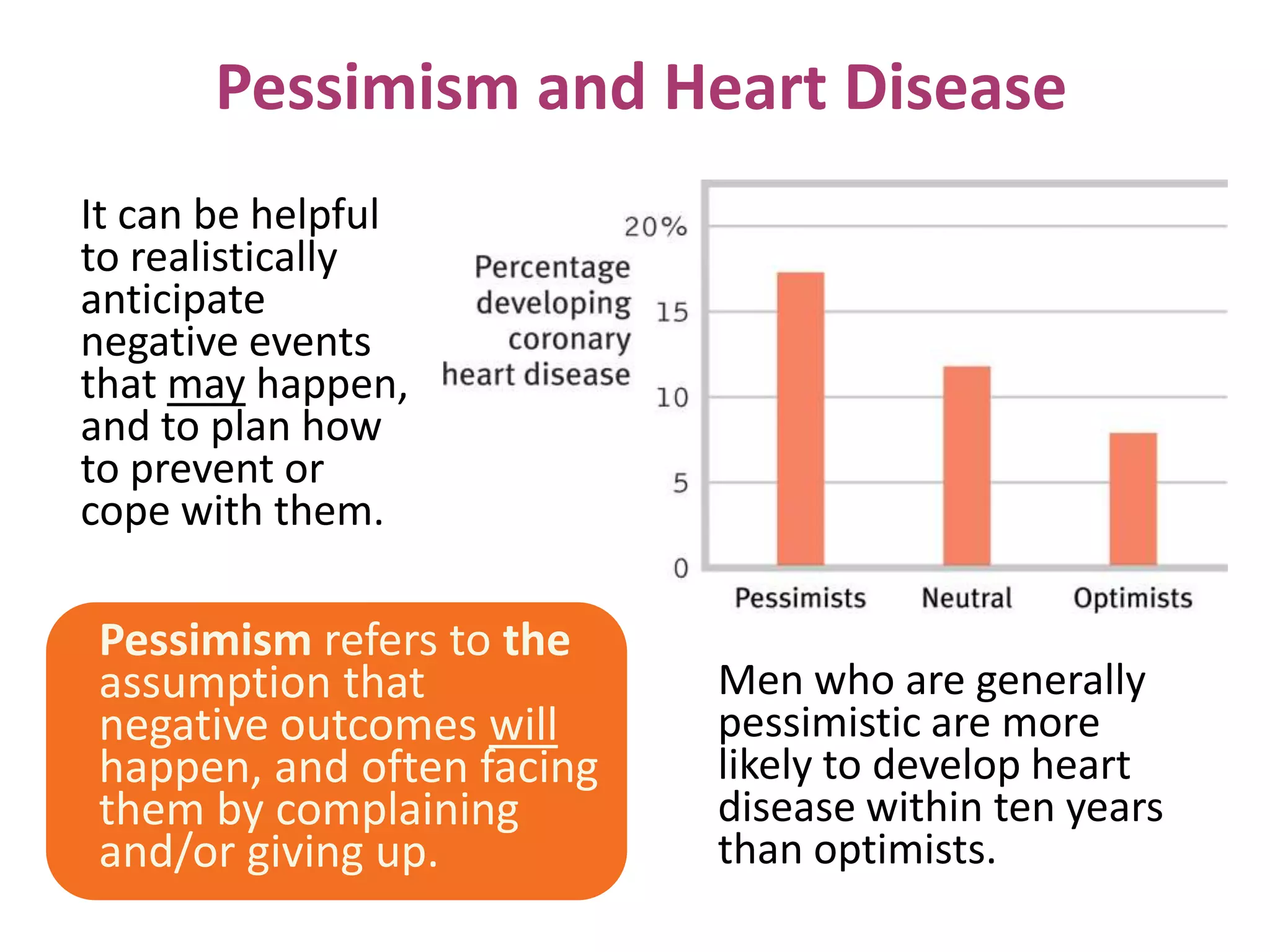 Pessimism and Heart Disease

It can be helpful to realistically anticipate negative events that may happen, and to plan how to prevent or cope with them.

Percentage developing coronary heart disease

20%

15

10

5

0

Pessimists

Neutral

Optimists

Pessimism refers to the assumption that negative outcomes will happen, and often facing them by complaining and/or giving up.

Men who are generally pessimistic are more likely to develop heart disease within ten years than optimists.